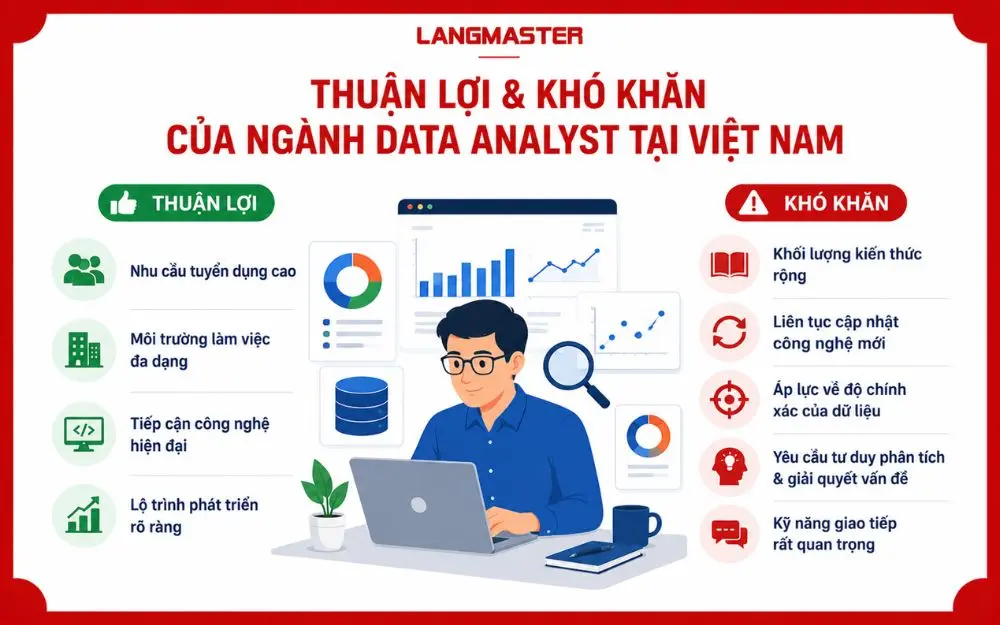 LANGMASTER

THUẬN LỢI & KHÓ KHĂN CỦA NGÀNH DATA ANALYST TẠI VIỆT NAM

THUẬN LỢI

Nhu cầu tuyển dụng cao

Môi trường làm việc đa dạng

Tiếp cận công nghệ hiện đại

Lộ trình phát triển rõ ràng

KHÓ KHĂN

Khối lượng kiến thức rộng

Liên tục cập nhật công nghệ mới

Áp lực về độ chính xác của dữ liệu

Yêu cầu tư duy phân tích & giải quyết vấn đề

Kỹ năng giao tiếp rất quan trọng